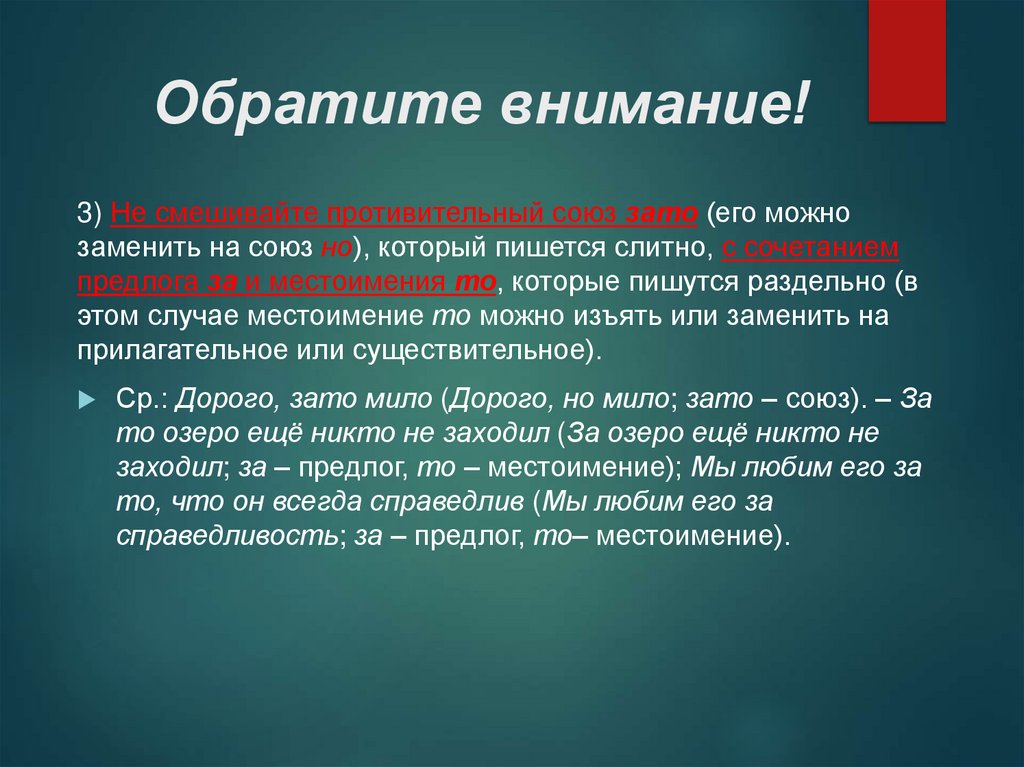 Обратите внимание!

3) Не смешивайте противительный союз зато (его можно заменить на союз но), который пишется слитно, с сочетанием предлога за и местоимения то, которые пишутся раздельно (в этом случае местоимение то можно изъять или заменить на прилагательное или существительное).

Ср.: Дорого, зато мило (Дорого, но мило; зато – союз). – За то озеро ещё никто не заходил (За озеро ещё никто не заходил; за – предлог, то – местоимение); Мы любим его за то, что он всегда справедлив (Мы любим его за справедливость; за – предлог, то– местоимение).